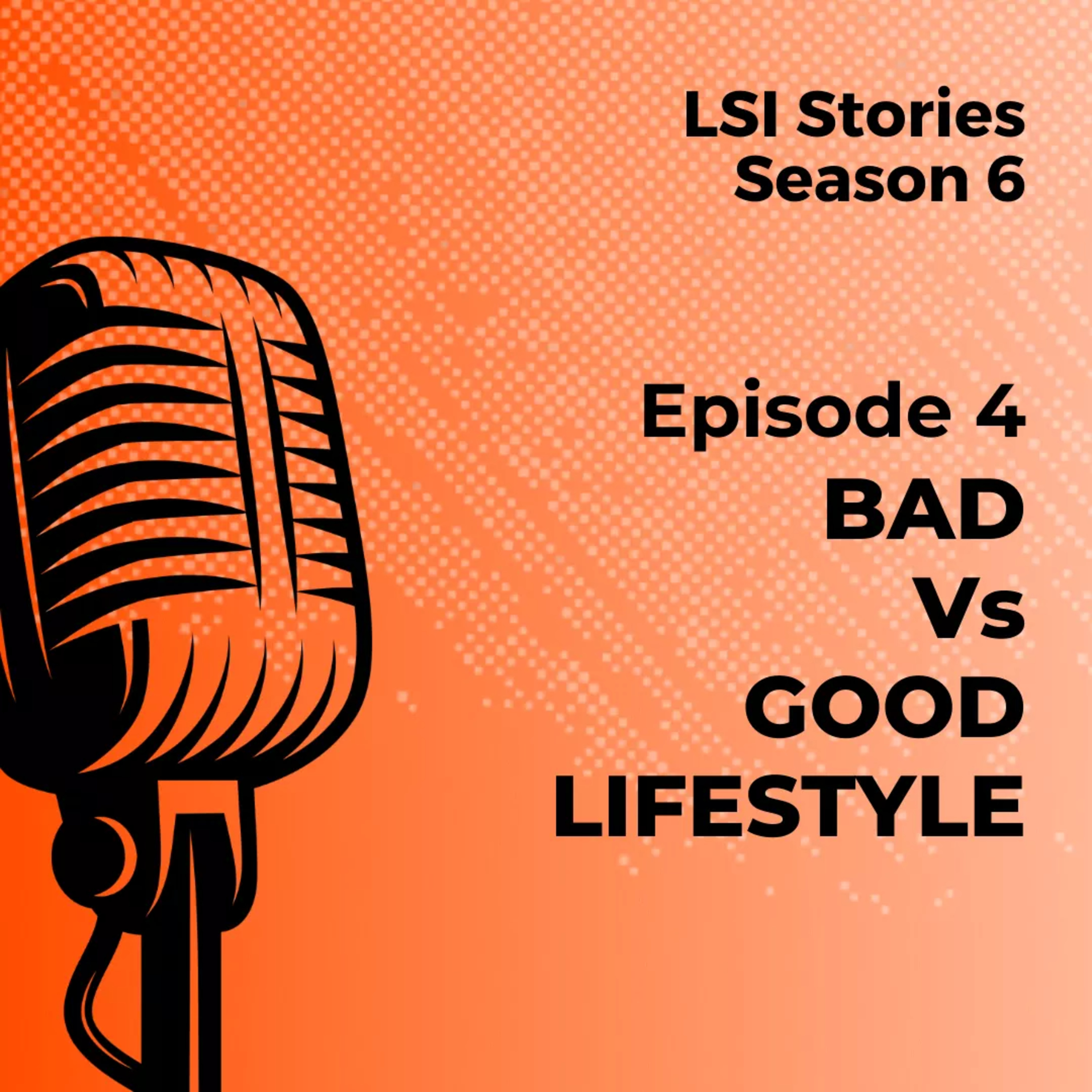 LSI Stories
Season 6

Episode 4
BAD
Vs
GOOD
LIFESTYLE